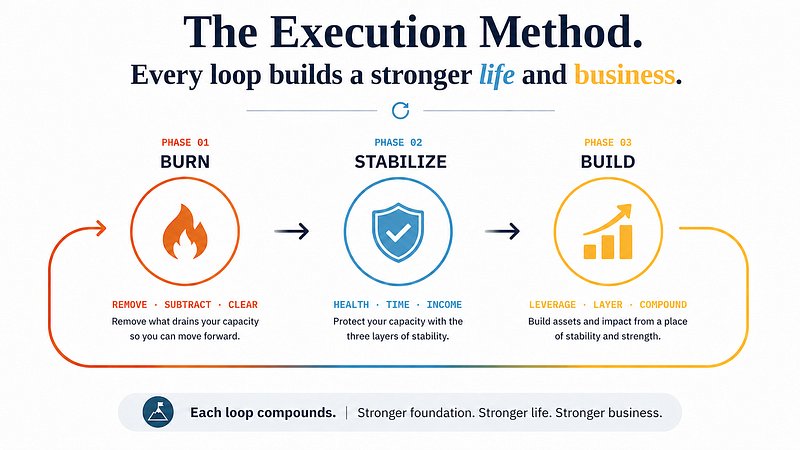 The Execution Method.

Every loop builds a stronger life and business.

PHASE 01
BURN

REMOVE · SUBTRACT · CLEAR
Remove what drains your capacity so you can move forward.

PHASE 02
STABILIZE

HEALTH · TIME · INCOME
Protect your capacity with the three layers of stability.

PHASE 03
BUILD

LEVERAGE · LAYER · COMPOUND
Build assets and impact from a place of stability and strength.

Each loop compounds. | Stronger foundation. Stronger life. Stronger business.